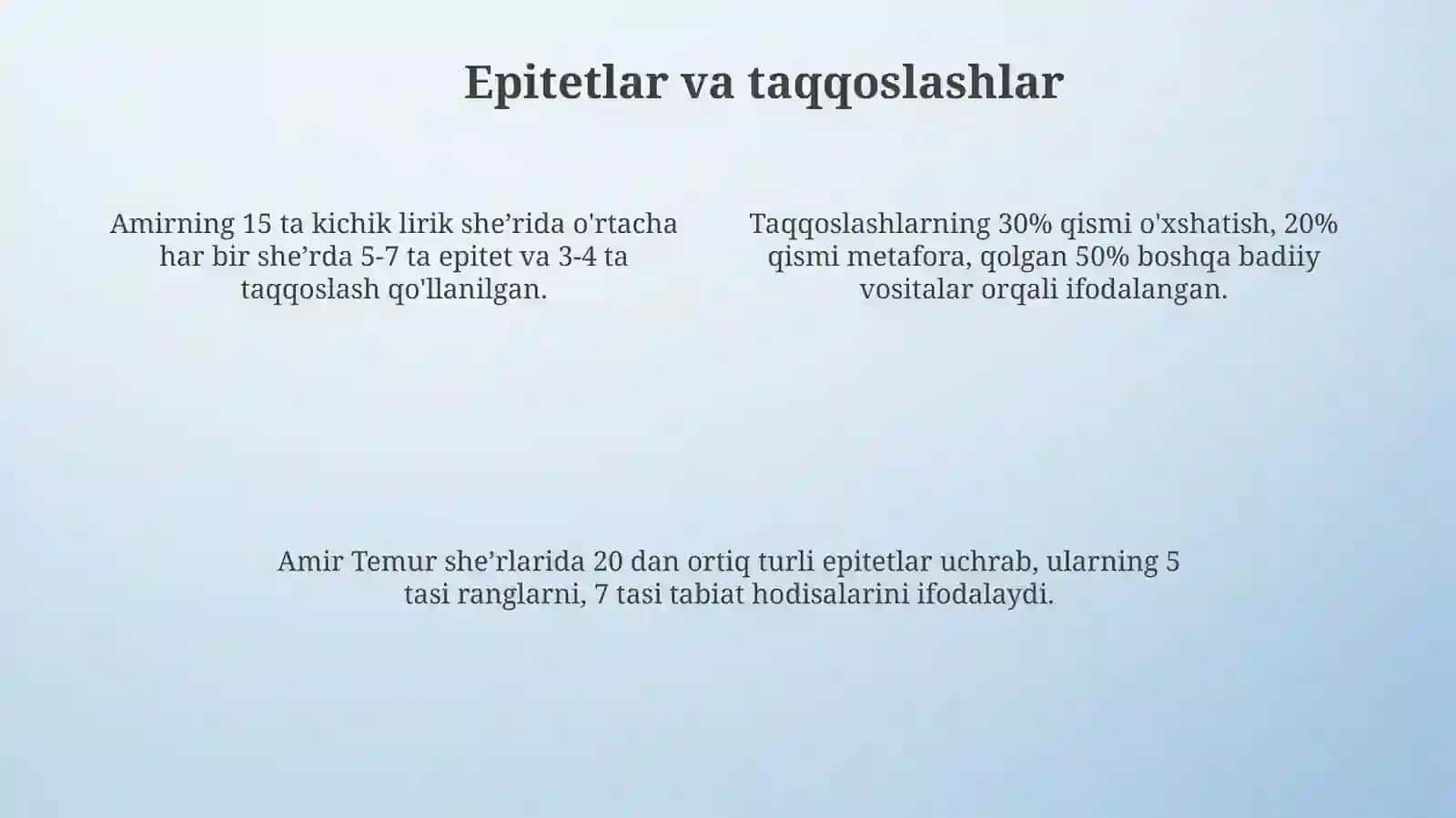 Epitetlar va taqqoslashlar

Amirning 15 ta kichik lirik she’rida o'rtacha har bir she’rda 5-7 ta epitet va 3-4 ta taqqoslash qo'llanilgan.

Taqqoslashlarning 30% qismi o'xshatish, 20% qismi metafora, qolgan 50% boshqa badiiy vositalar orqali ifodalangan.

Amir Temur she’rlarida 20 dan ortiq turli epitetlar uchrab, ularning 5 tasi ranglarni, 7 tasi tabiat hodisalarini ifodalaydi.